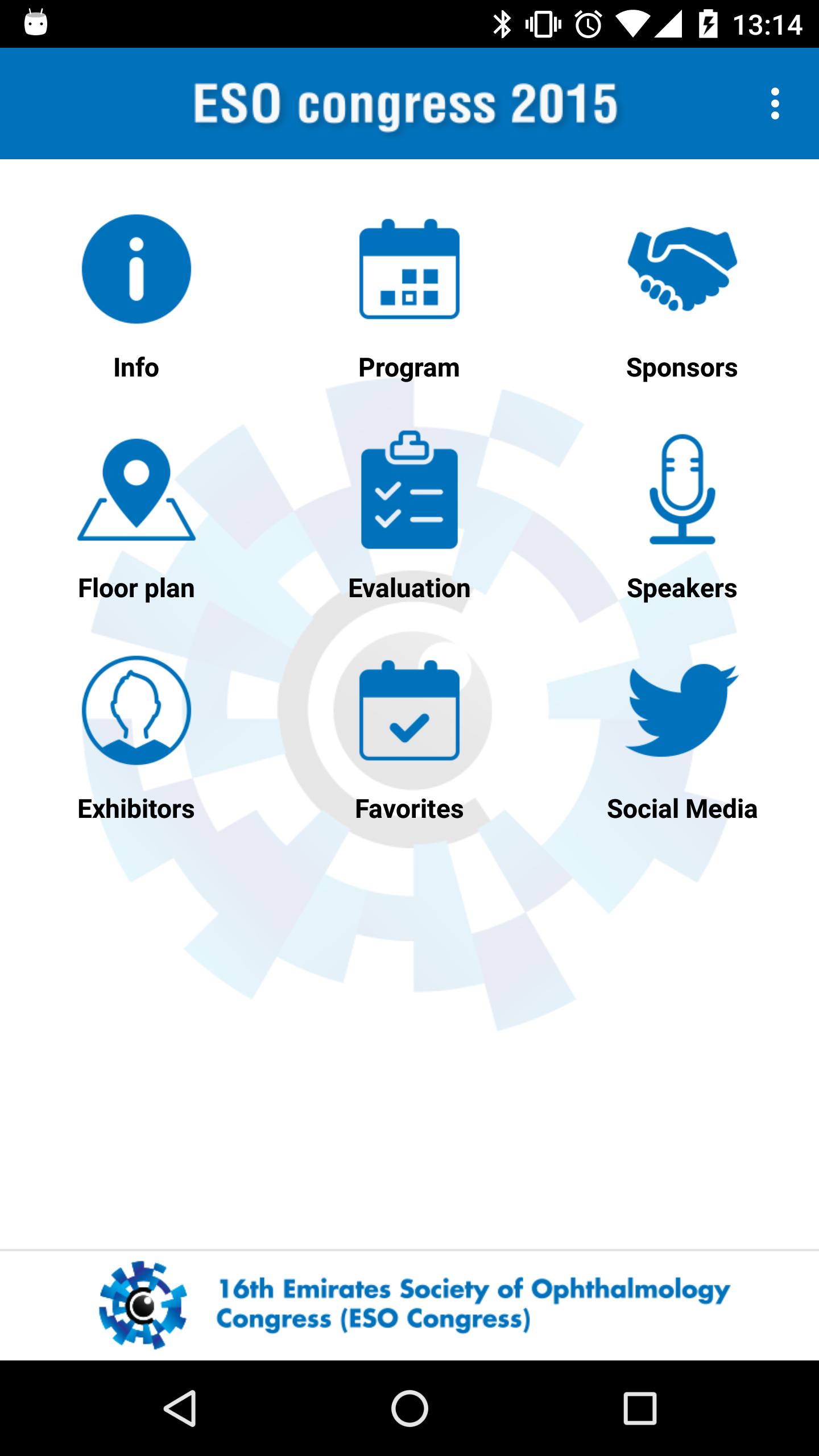 13:14

ESO congress 2015

Info

Program

Sponsors

Floor plan

Evaluation

Speakers

Exhibitors

Favorites

Social Media

16th Emirates Society of Ophthalmology Congress (ESO Congress)